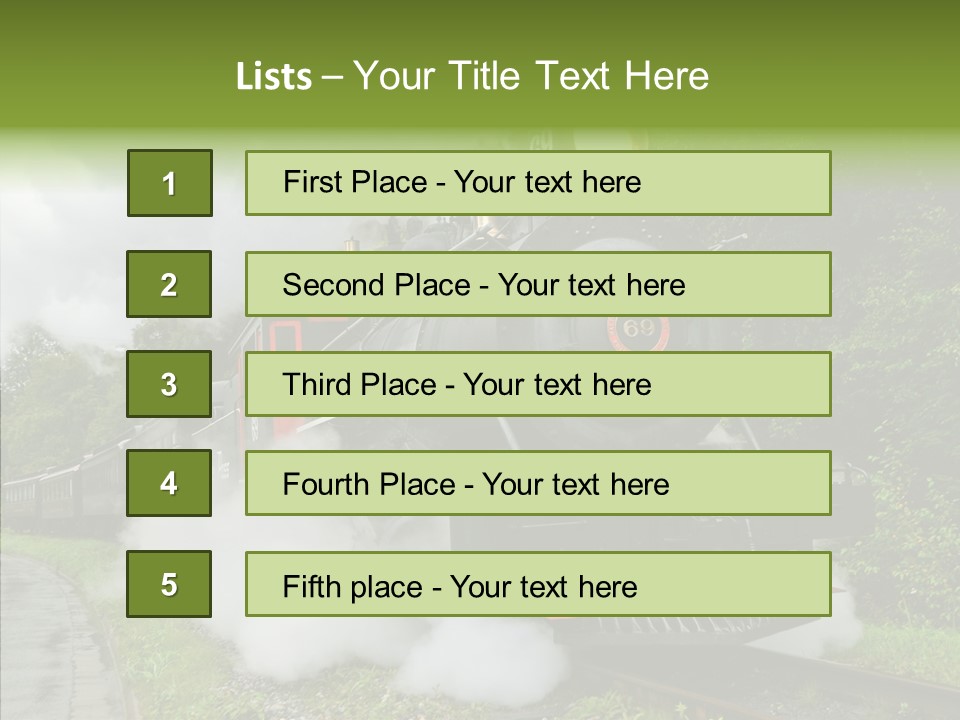 Lists – Your Title Text Here

1

First Place - Your text here

2

Second Place - Your text here

3

Third Place - Your text here

4

Fourth Place - Your text here

5

Fifth place - Your text here

69